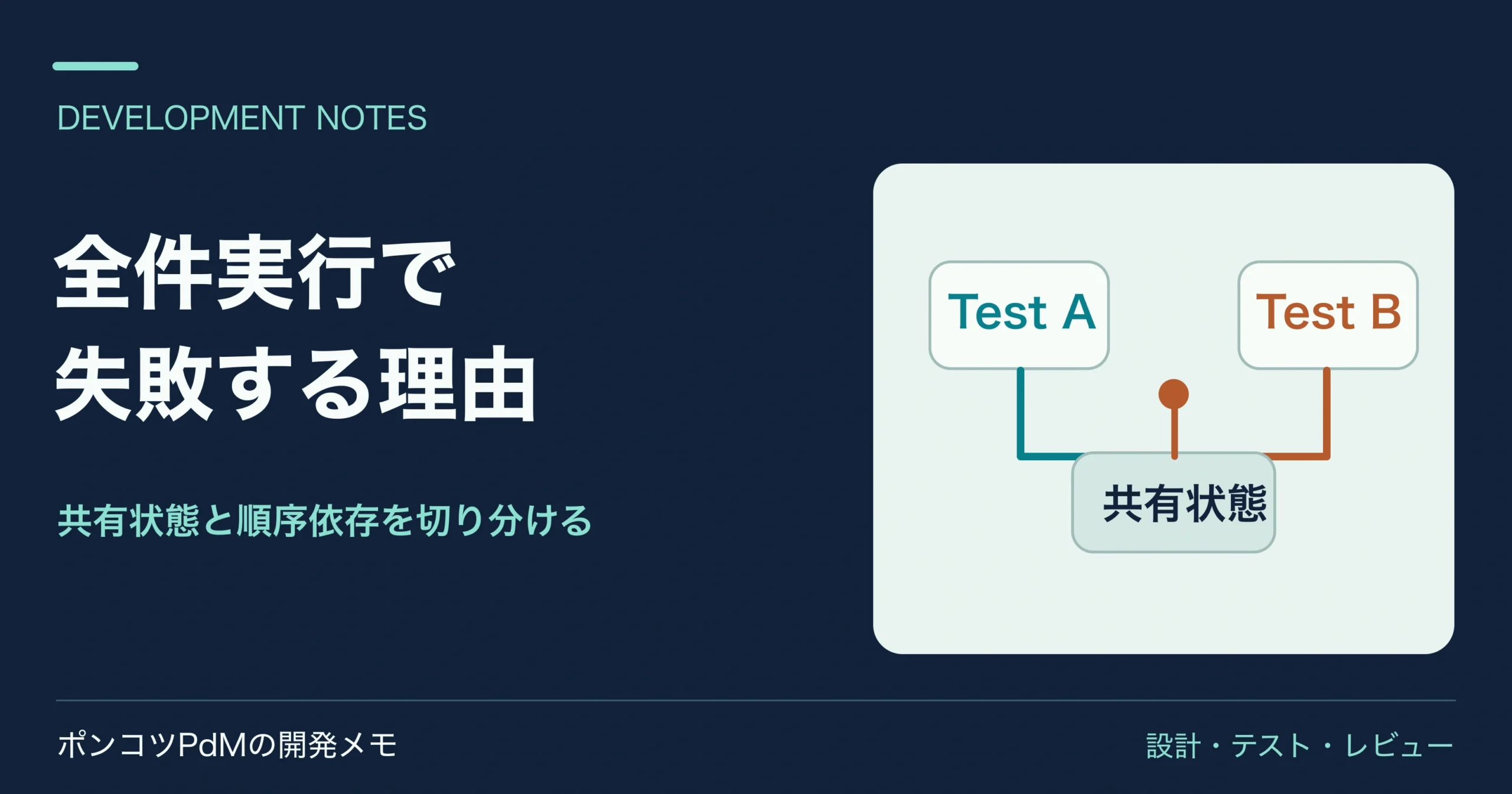 DEVELOPMENT NOTES

全件実行で
失敗する理由

共有状態と順序依存を切り分ける

Test A

Test B

共有状態

ポンコツPdMの開発メモ

設計・テスト・レビュー